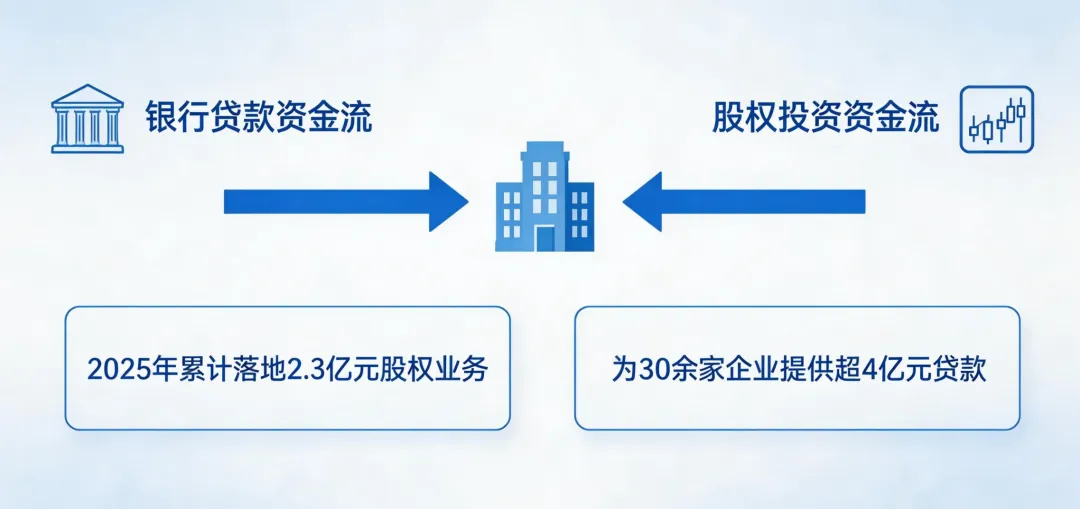 银行贷款资金流

股权投资资金流

2025年累计落地2.3亿元股权业务

为30余家企业提供超4亿元贷款